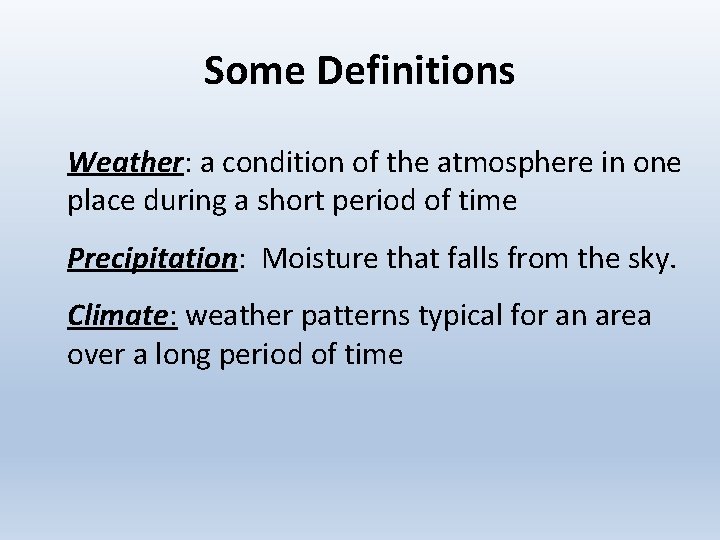 Some Definitions

Weather: a condition of the atmosphere in one place during a short period of time

Precipitation: Moisture that falls from the sky.

Climate: weather patterns typical for an area over a long period of time